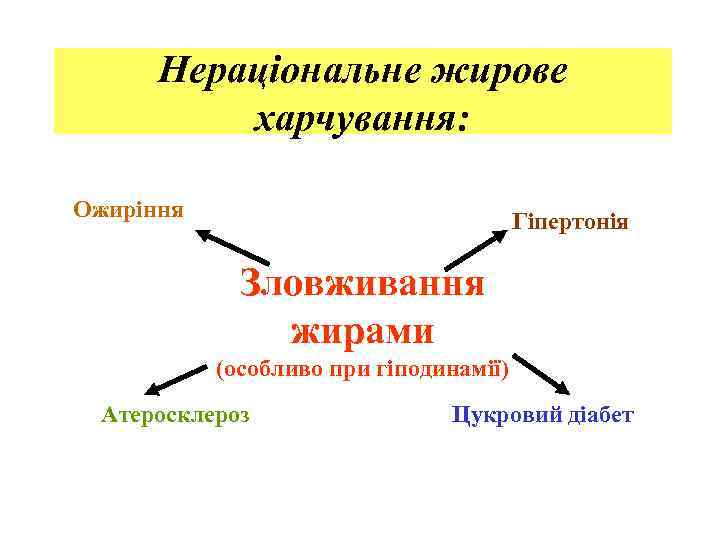 Нераціональне жирове харчування:

Ожиріння

Гіпертонія

Зловживання жирами
(особливо при гіподинамії)

Атеросклероз

Цукровий діабет